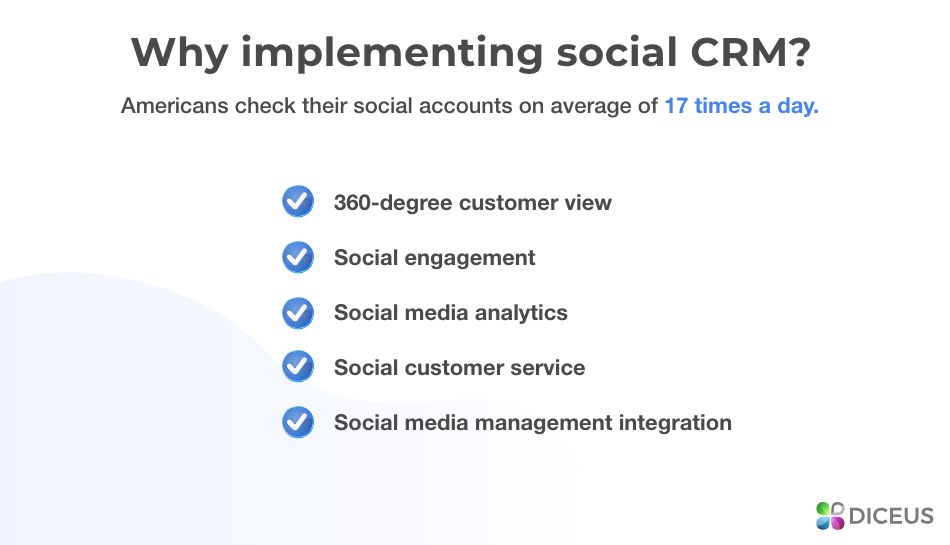 Why implementing social CRM?

Americans check their social accounts on average of 17 times a day.

360-degree customer view

Social engagement

Social media analytics

Social customer service

Social media management integration

DICEUS